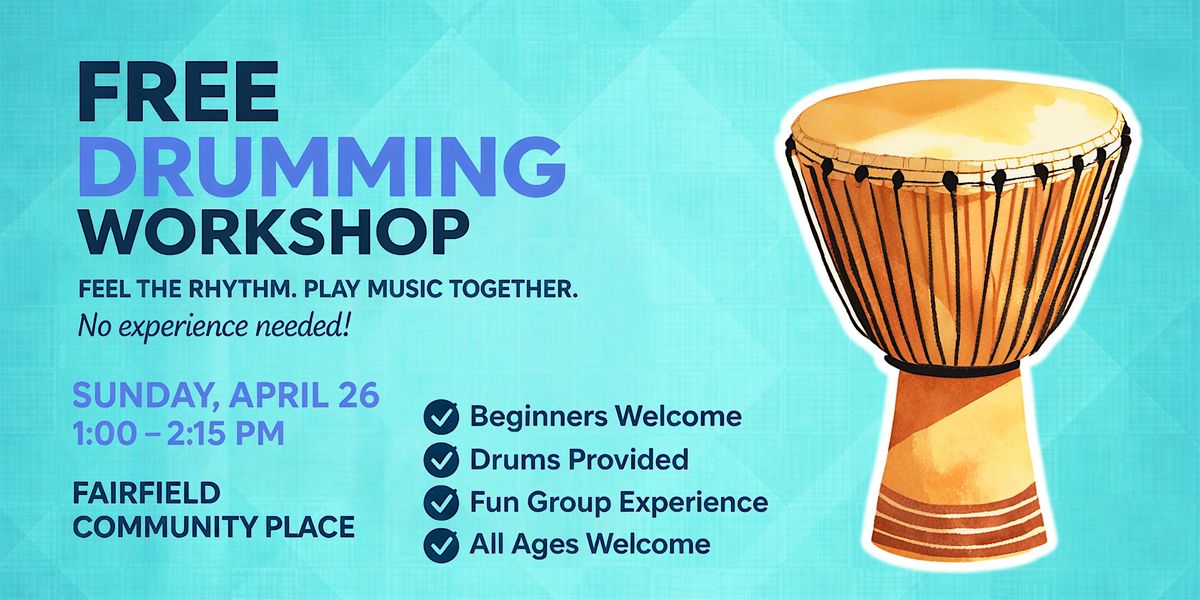 FREE
DRUMMING
WORKSHOP

FEEL THE RHYTHM. PLAY MUSIC TOGETHER.
No experience needed!

SUNDAY, APRIL 26
1:00 – 2:15 PM

FAIRFIELD
COMMUNITY PLACE

Beginners Welcome
Drums Provided
Fun Group Experience
All Ages Welcome